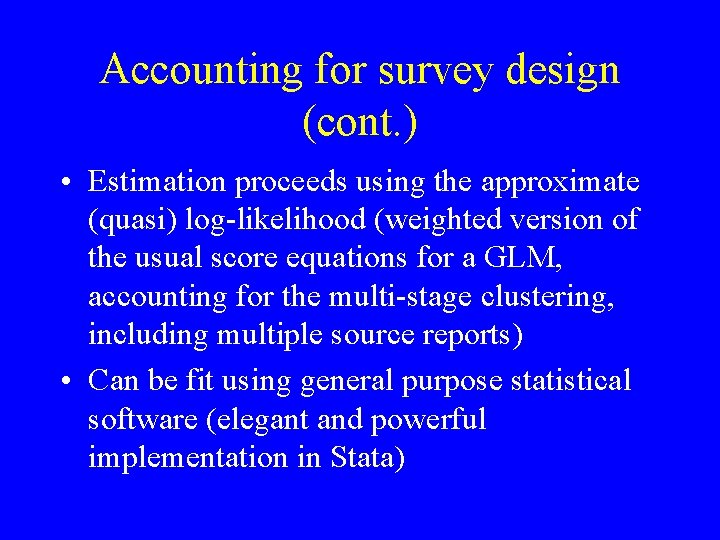 Accounting for survey design (cont.)

• Estimation proceeds using the approximate (quasi) log-likelihood (weighted version of the usual score equations for a GLM, accounting for the multi-stage clustering, including multiple source reports)

• Can be fit using general purpose statistical software (elegant and powerful implementation in Stata)